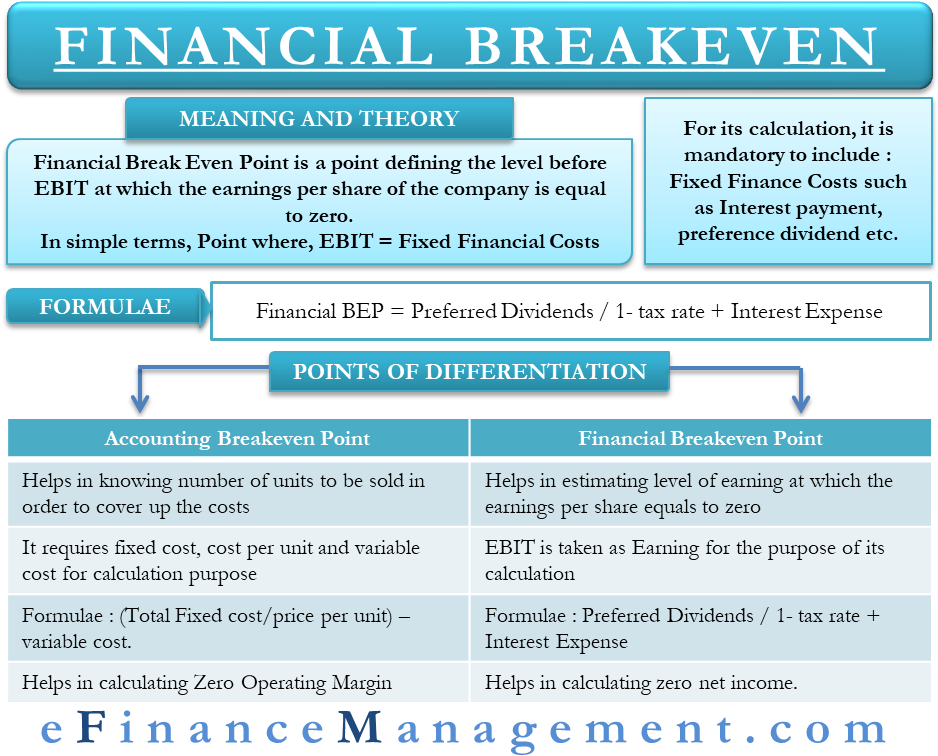 FINANCIAL BREAKEVEN

MEANING AND THEORY

Financial Break Even Point is a point defining the level before EBIT at which the earnings per share of the company is equal to zero.
In simple terms, Point where, EBIT = Fixed Financial Costs

For its calculation, it is mandatory to include : Fixed Finance Costs such as Interest payment, preference dividend etc.

FORMULAE

Financial BEP = Preferred Dividends / 1- tax rate + Interest Expense

POINTS OF DIFFERENTIATION

| Accounting Breakeven Point | Financial Breakeven Point |
|---|---|
| Helps in knowing number of units to be sold in order to cover up the costs | Helps in estimating level of earning at which the earnings per share equals to zero |
| It requires fixed cost, cost per unit and variable cost for calculation purpose | EBIT is taken as Earning for the purpose of its calculation |
| Formulae : (Total Fixed cost/price per unit) – variable cost. | Formulae : Preferred Dividends / 1- tax rate + Interest Expense |
| Helps in calculating Zero Operating Margin | Helps in calculating zero net income. |

eFinanceManagement.com